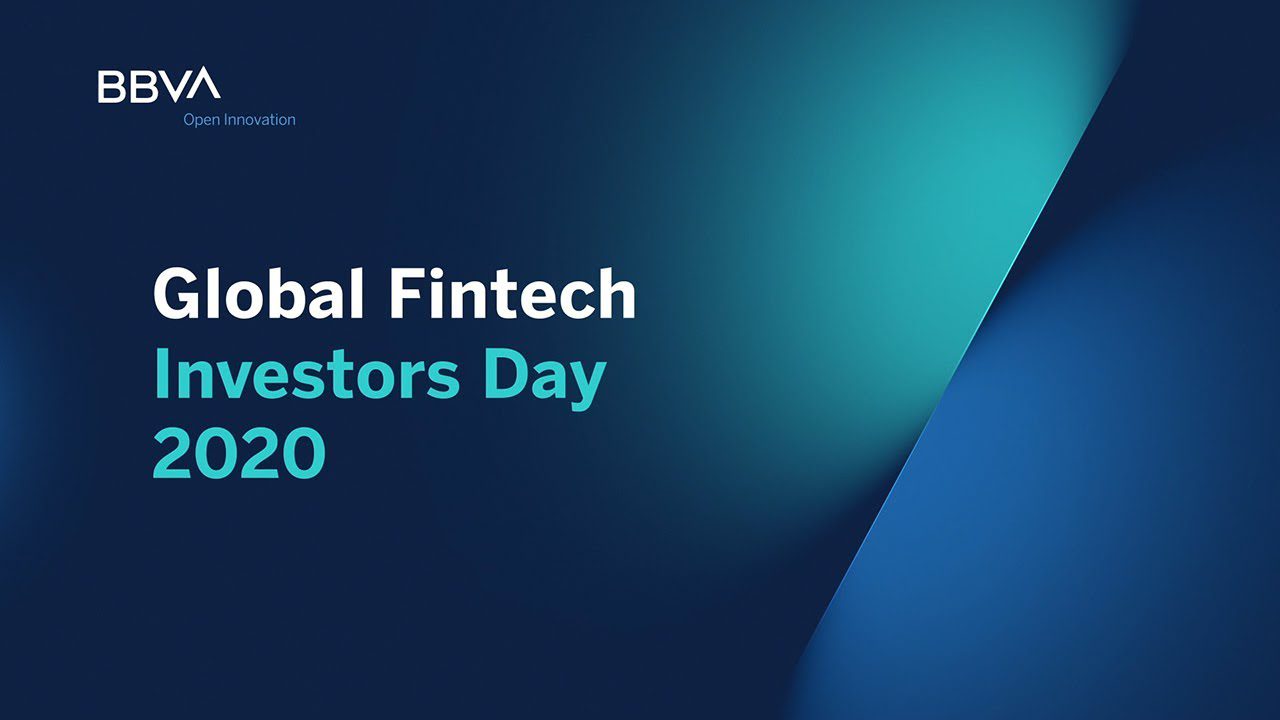 BBVA
Open Innovation

Global Fintech
Investors Day
2020